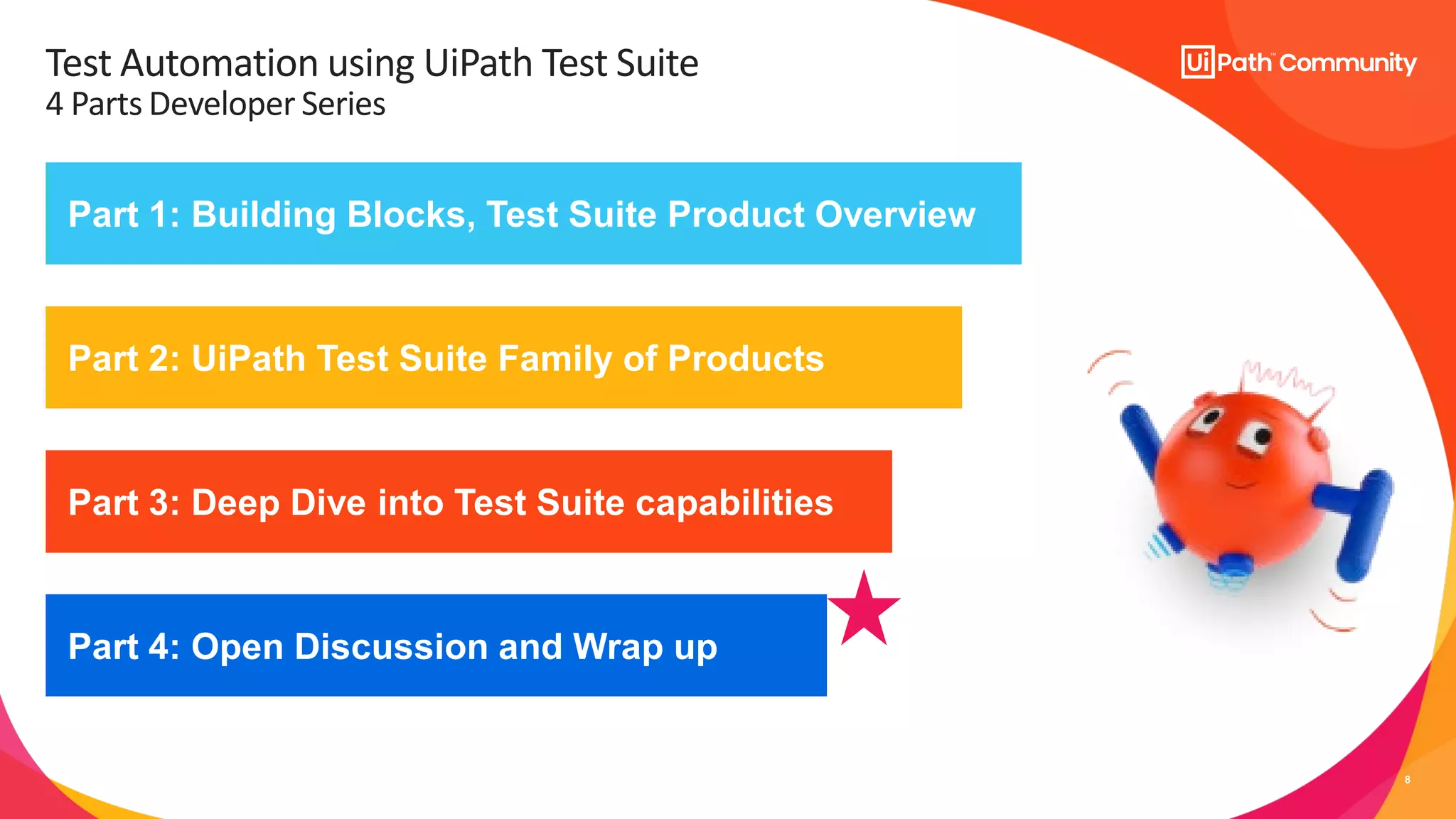 Test Automation using UiPath Test Suite
4 Parts Developer Series

UiPath™ Community

Part 1: Building Blocks, Test Suite Product Overview

Part 2: UiPath Test Suite Family of Products

Part 3: Deep Dive into Test Suite capabilities

Part 4: Open Discussion and Wrap up

8